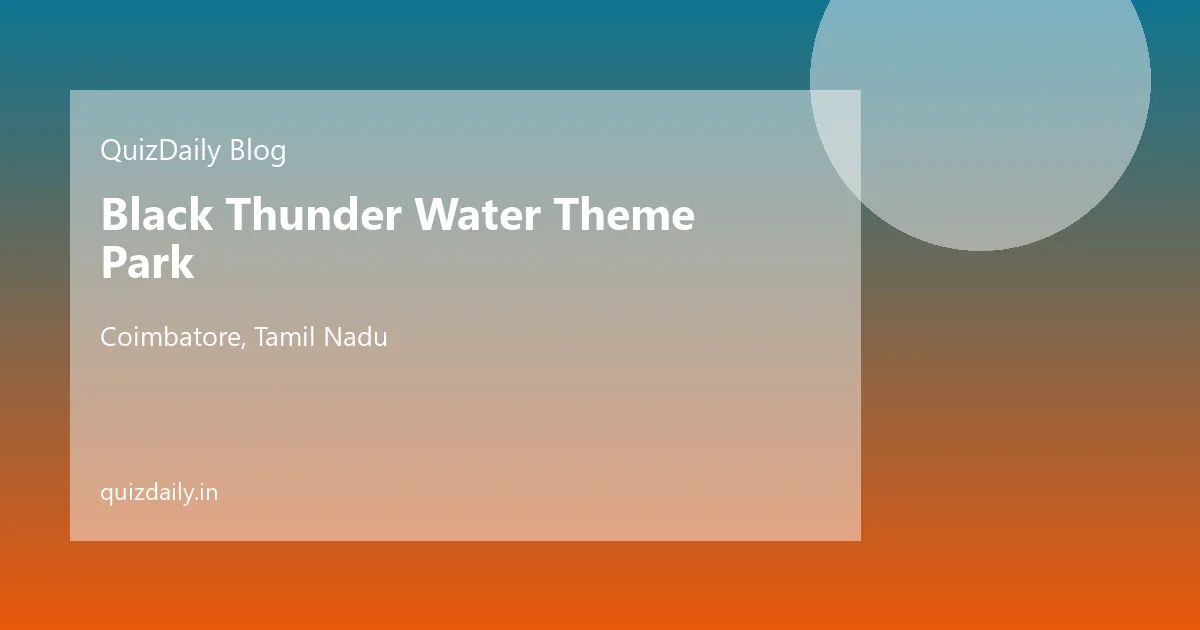 QuizDaily Blog

Black Thunder Water Theme Park

Coimbatore, Tamil Nadu

quizdaily.in